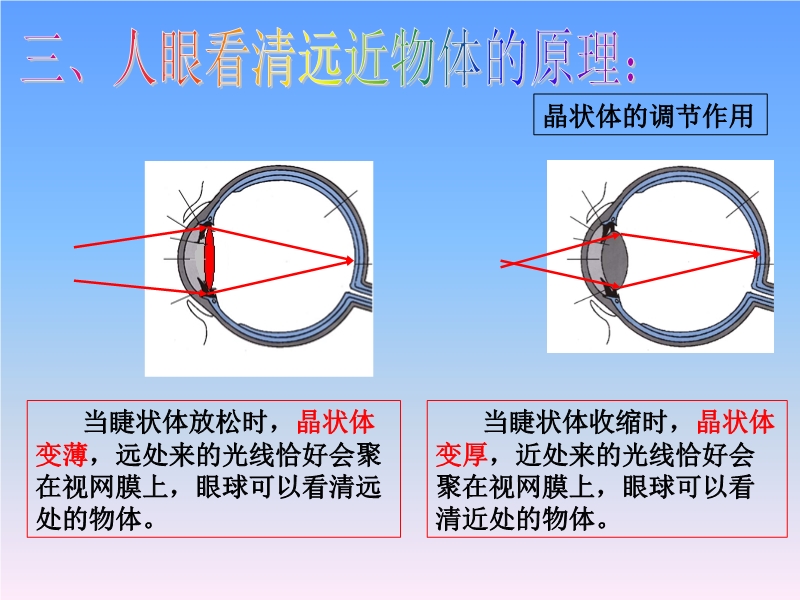 三、人眼看清远近物体的原理：

晶状体的调节作用

当睫状体放松时，晶状体变薄，远处来的光线恰好会聚在视网膜上，眼球可以看清远处的物体。

当睫状体收缩时，晶状体变厚，近处来的光线恰好会聚在视网膜上，眼球可以看清近处的物体。